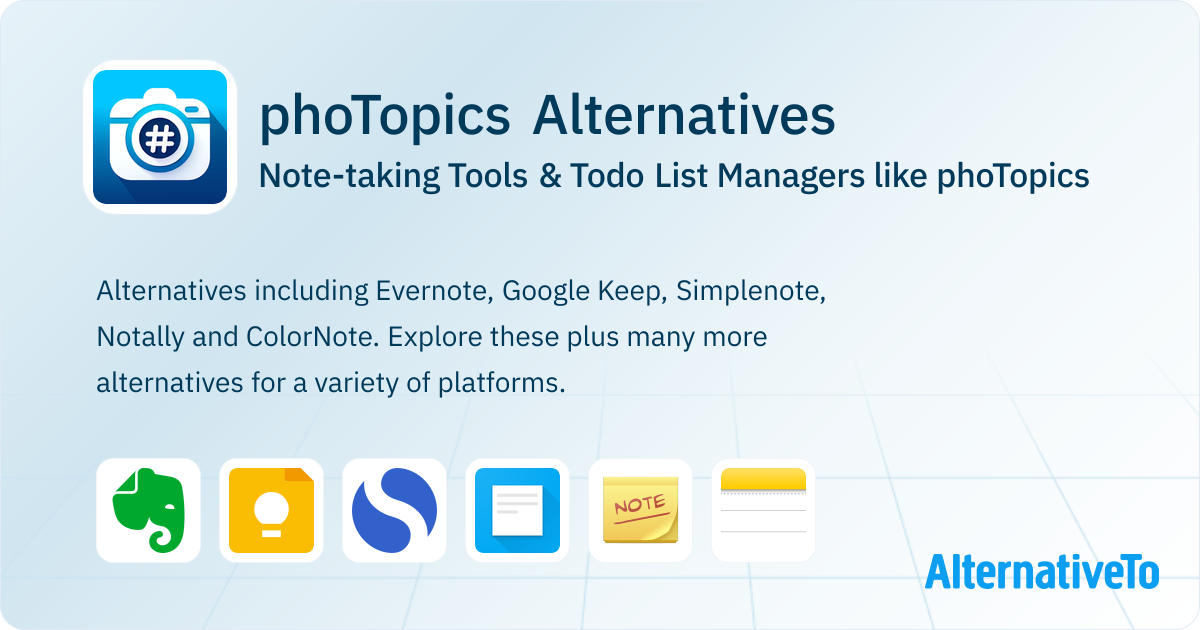 phoTopics Alternatives

Note-taking Tools & Todo List Managers like phoTopics

Alternatives including Evernote, Google Keep, Simplenote, Notally and ColorNote. Explore these plus many more alternatives for a variety of platforms.

NOTE

AlternativeTo